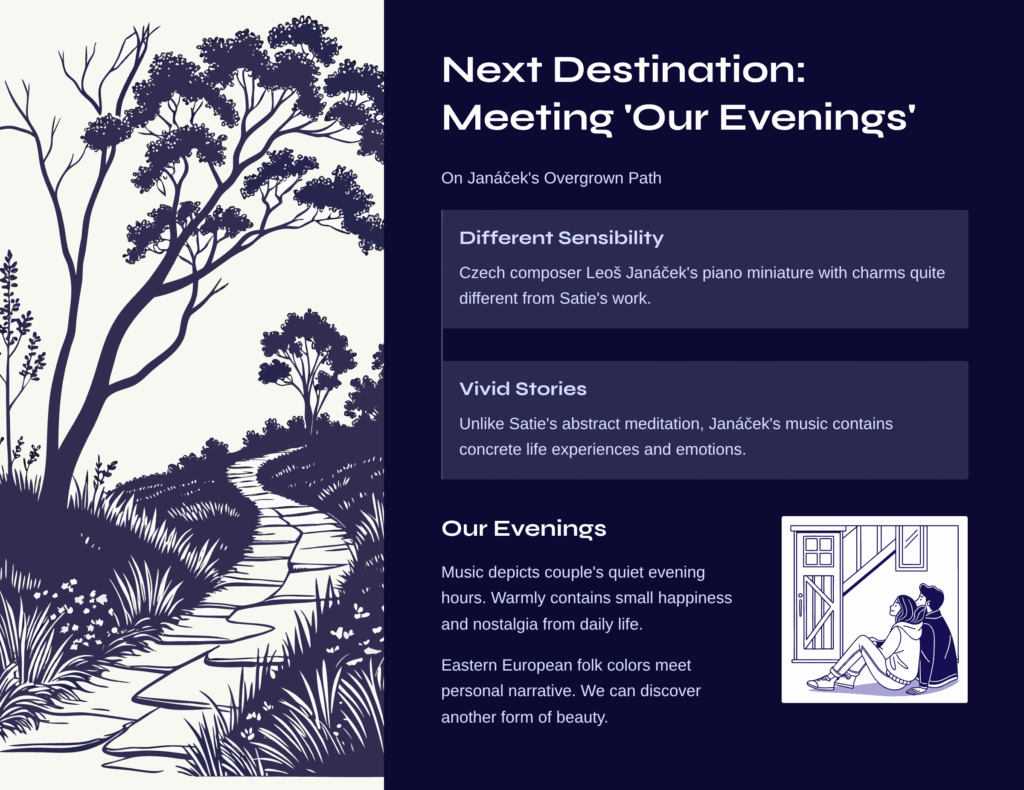 Next Destination: Meeting 'Our Evenings'

On Janáček's Overgrown Path

Different Sensibility

Czech composer Leoš Janáček's piano miniature with charms quite different from Satie's work.

Vivid Stories

Unlike Satie's abstract meditation, Janáček's music contains concrete life experiences and emotions.

Our Evenings

Music depicts couple's quiet evening hours. Warmly contains small happiness and nostalgia from daily life.

Eastern European folk colors meet personal narrative. We can discover another form of beauty.